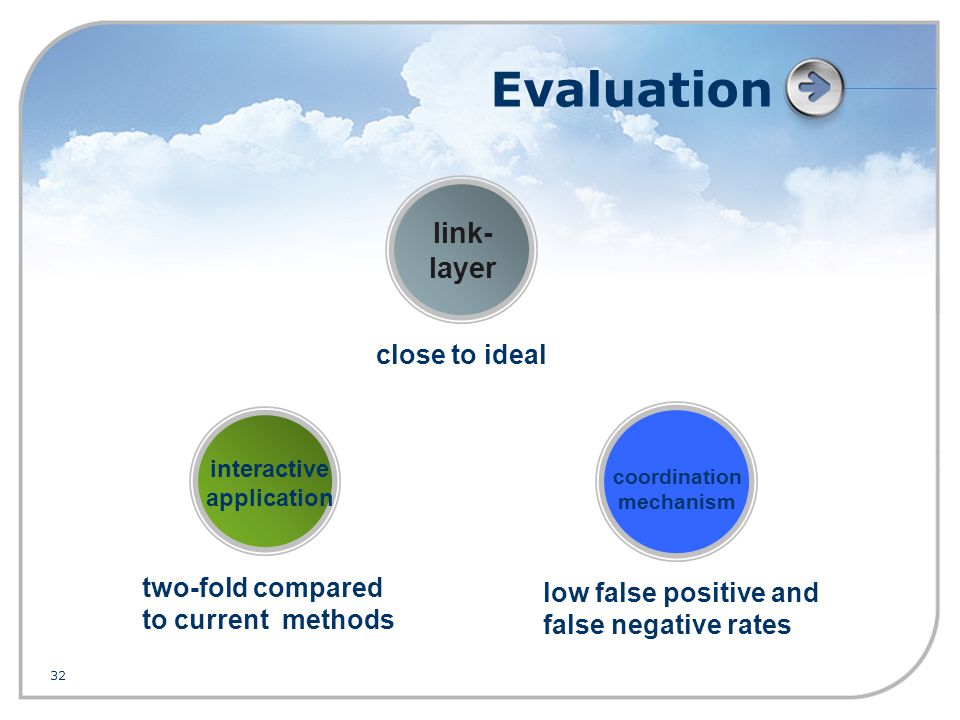 Evaluation

link-layer

close to ideal

interactive application

two-fold compared to current methods

coordination mechanism

low false positive and false negative rates

32